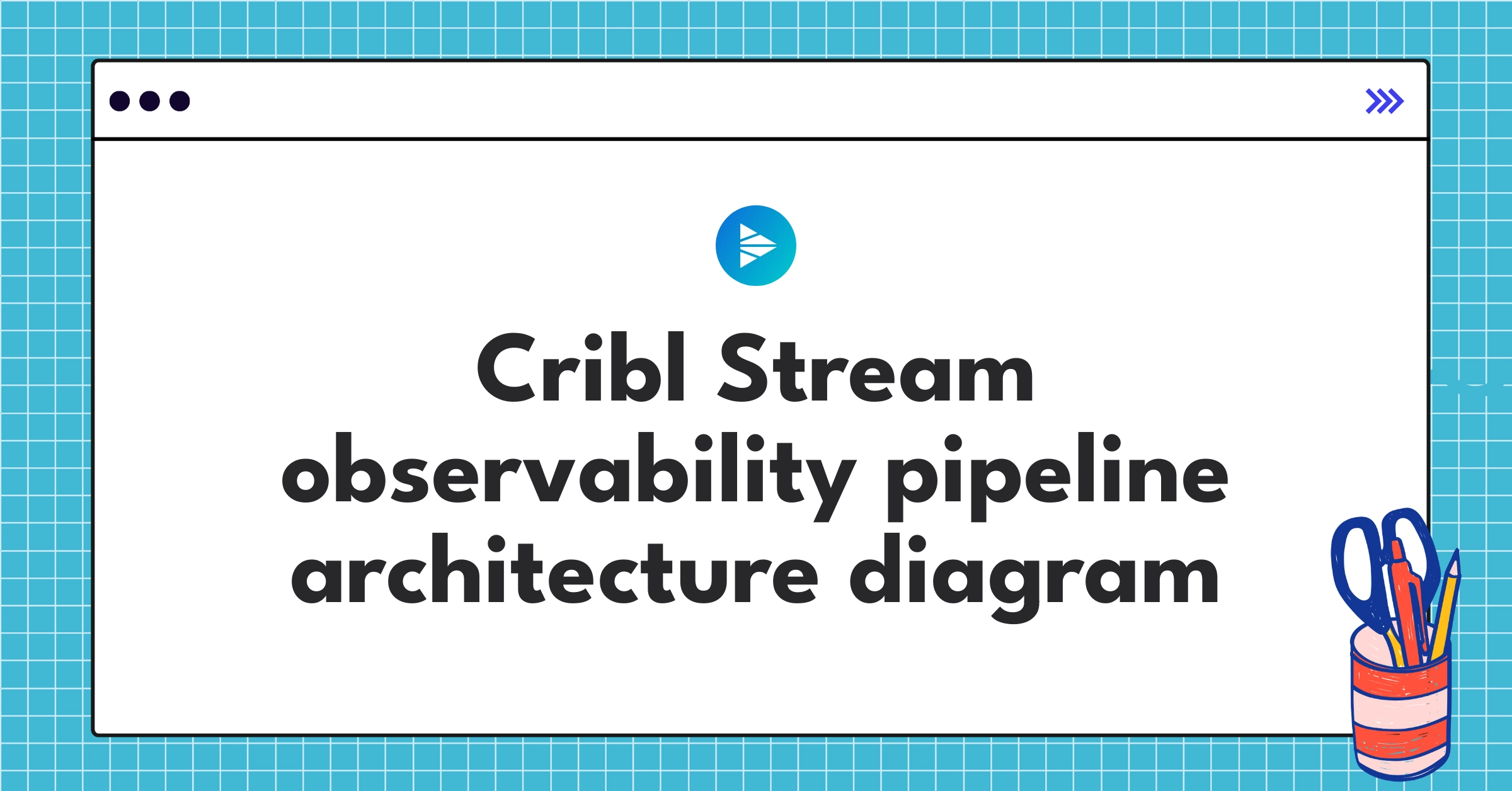 Cribl Stream observability pipeline architecture diagram